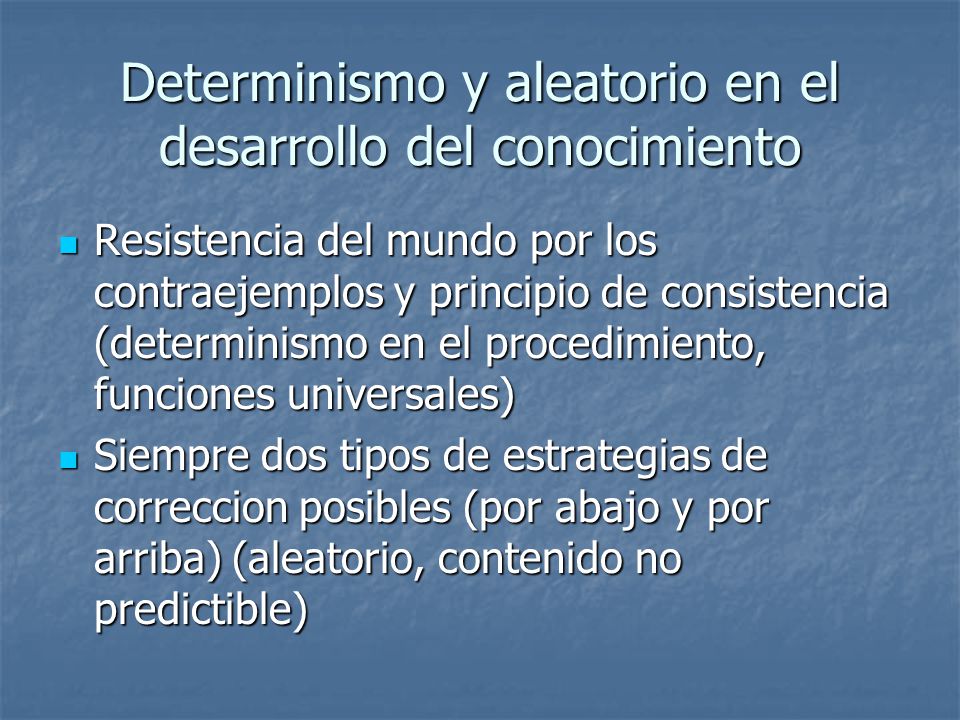 Determinismo y aleatorio en el desarrollo del conocimiento

- Resistencia del mundo por los contraejemplos y principio de consistencia (determinismo en el procedimiento, funciones universales)
- Siempre dos tipos de estrategias de correccion posibles (por abajo y por arriba) (aleatorio, contenido no predictible)